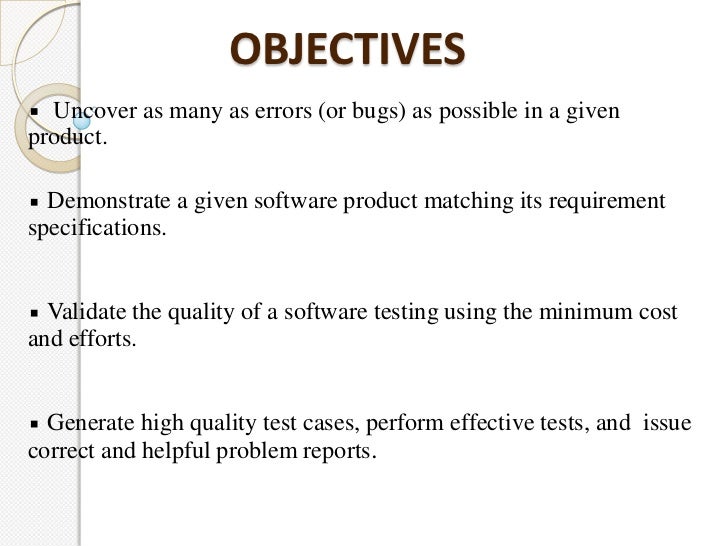 OBJECTIVES

▪ Uncover as many as errors (or bugs) as possible in a given product.

▪ Demonstrate a given software product matching its requirement specifications.

▪ Validate the quality of a software testing using the minimum cost and efforts.

▪ Generate high quality test cases, perform effective tests, and issue correct and helpful problem reports.